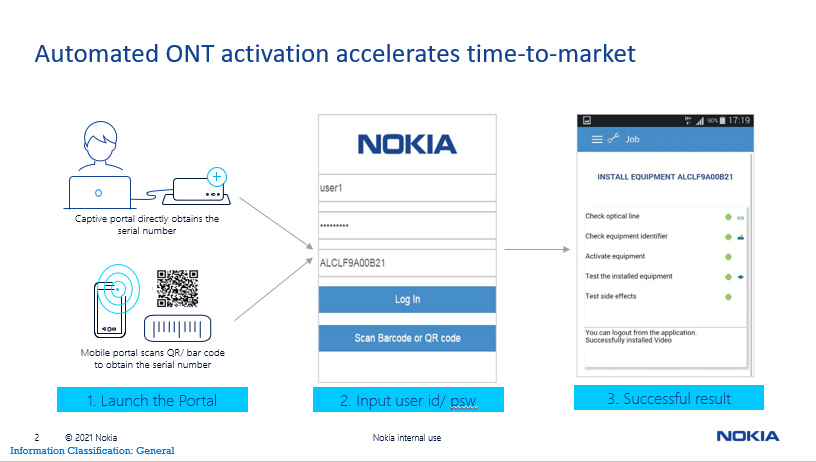 Automated ONT activation accelerates time-to-market

Captive portal directly obtains the serial number

Mobile portal scans QR/ bar code to obtain the serial number

1. Launch the Portal

NOKIA

user1

•••••••••

ALCLF9A00B21

Log In

Scan Barcode or QR code

2. Input user id/ psw

90% 17:19

Job

INSTALL EQUIPMENT ALCLF9A00B21

Check optical line

Check equipment identifier

Activate equipment

Test the installed equipment

Test side effects

You can logout from the application.
Successfully installed Video

3. Successful result

2 © 2021 Nokia

Nokia internal use

NOKIA

Information Classification: General